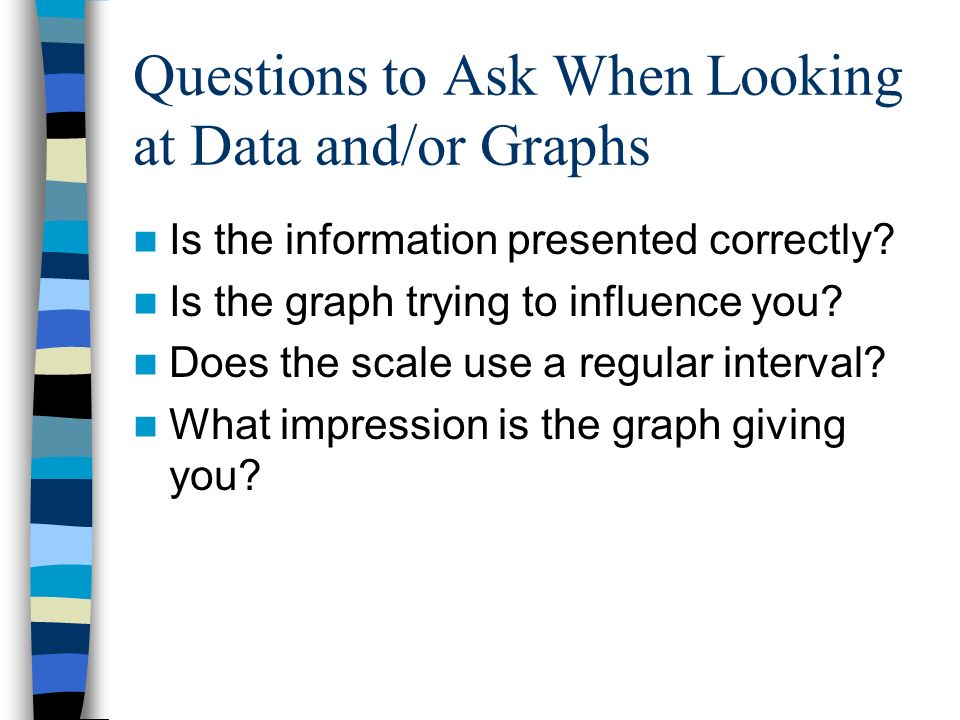 Questions to Ask When Looking at Data and/or Graphs

- Is the information presented correctly?
- Is the graph trying to influence you?
- Does the scale use a regular interval?
- What impression is the graph giving you?